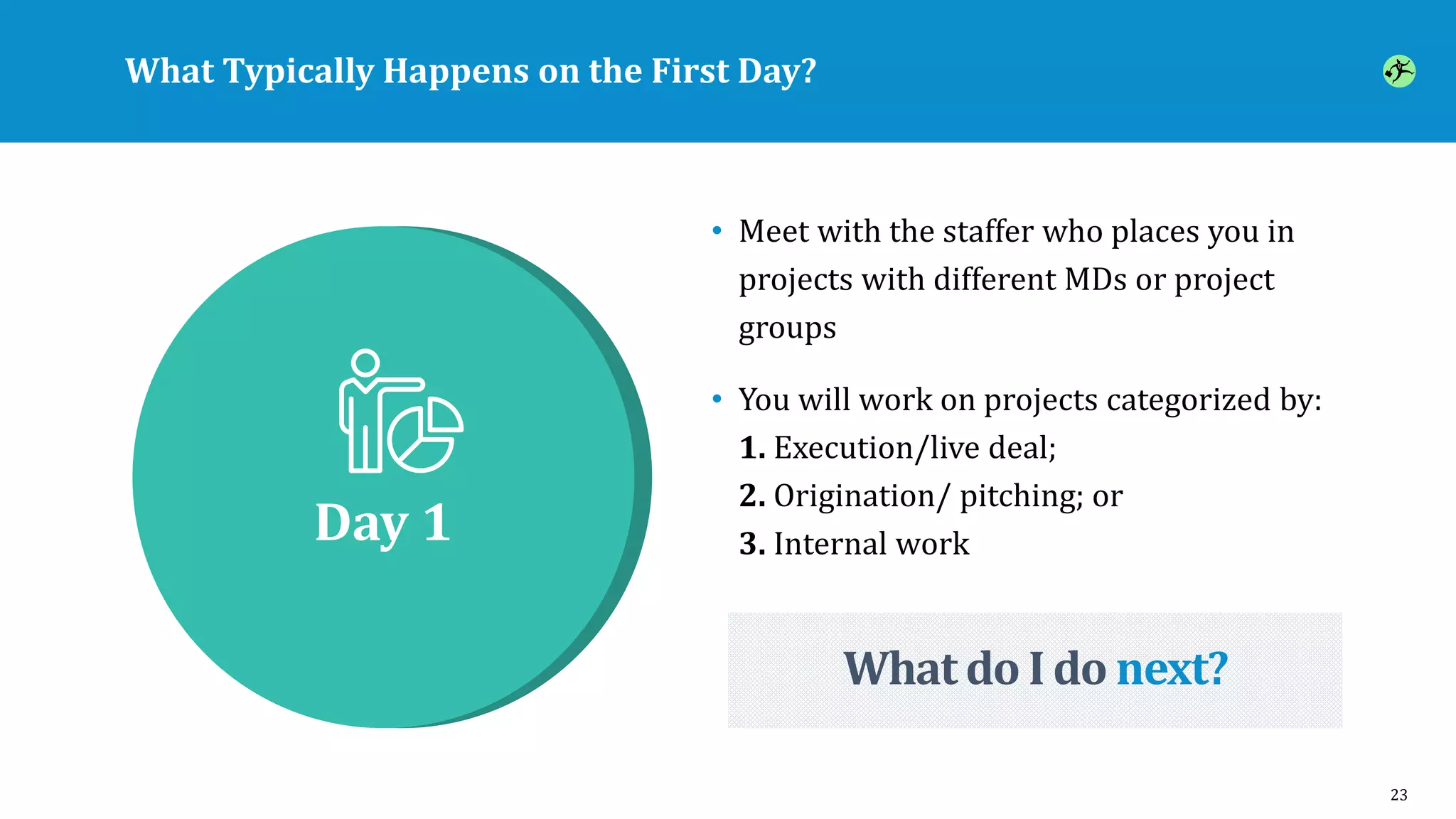 What Typically Happens on the First Day?

Day 1

• Meet with the staffer who places you in projects with different MDs or project groups

• You will work on projects categorized by:
1. Execution/live deal;
2. Origination/ pitching; or
3. Internal work

What do I do next?

23